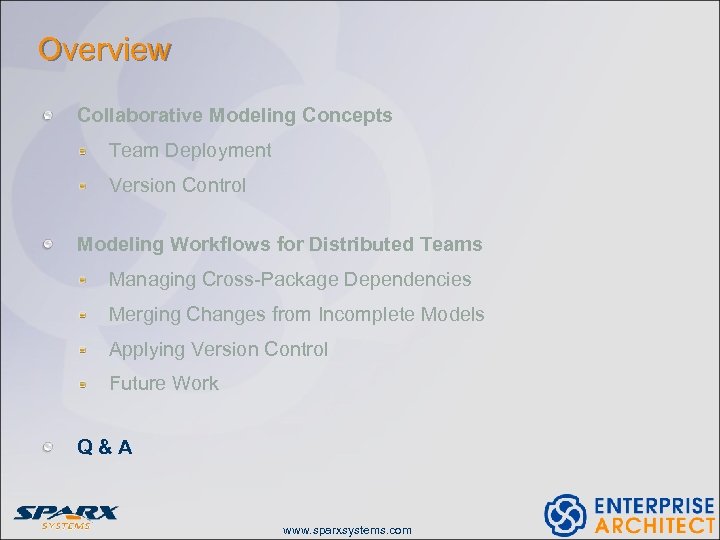 Overview

Collaborative Modeling Concepts

Team Deployment

Version Control

Modeling Workflows for Distributed Teams

Managing Cross-Package Dependencies

Merging Changes from Incomplete Models

Applying Version Control

Future Work

Q & A

SPARX SYSTEMS

www.sparxsystems.com

ENTERPRISE ARCHITECT